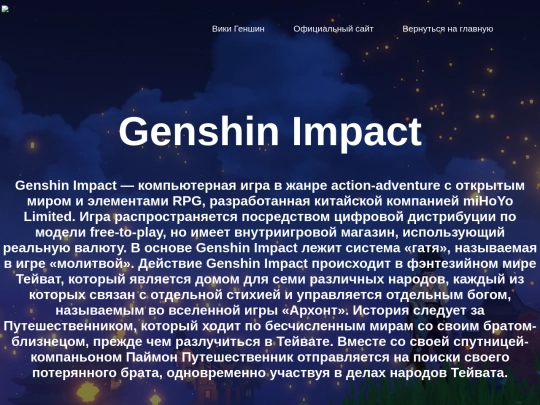 Вики Геншин Официальный сайт Вернуться на главную

Genshin Impact

Genshin Impact — компьютерная игра в жанре action-adventure с открытым миром и элементами RPG, разработанная китайской компанией miHoYo Limited. Игра распространяется посредством цифровой дистрибуции по модели free-to-play, но имеет внутриигровой магазин, использующий реальную валюту. В основе Genshin Impact лежит система «гатя», называемая в игре «молитвой». Действие Genshin Impact происходит в фэнтезийном мире Тейват, который является домом для семи различных народов, каждый из которых связан с отдельной стихией и управляется отдельным богом, называемым во вселенной игры «Архонт». История следует за Путешественником, который ходит по бесчисленным мирам со своим братом-близнецом, прежде чем разлучиться в Тейвате. Вместе со своей спутницей-компаньоном Паймон Путешественник отправляется на поиски своего потерянного брата, одновременно участвуя в делах народов Тейвата.